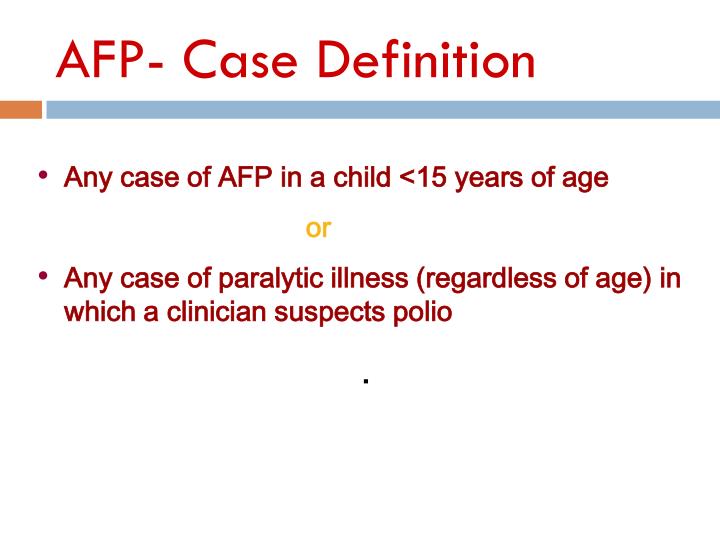 AFP- Case Definition

• Any case of AFP in a child <15 years of age

or

• Any case of paralytic illness (regardless of age) in which a clinician suspects polio

.